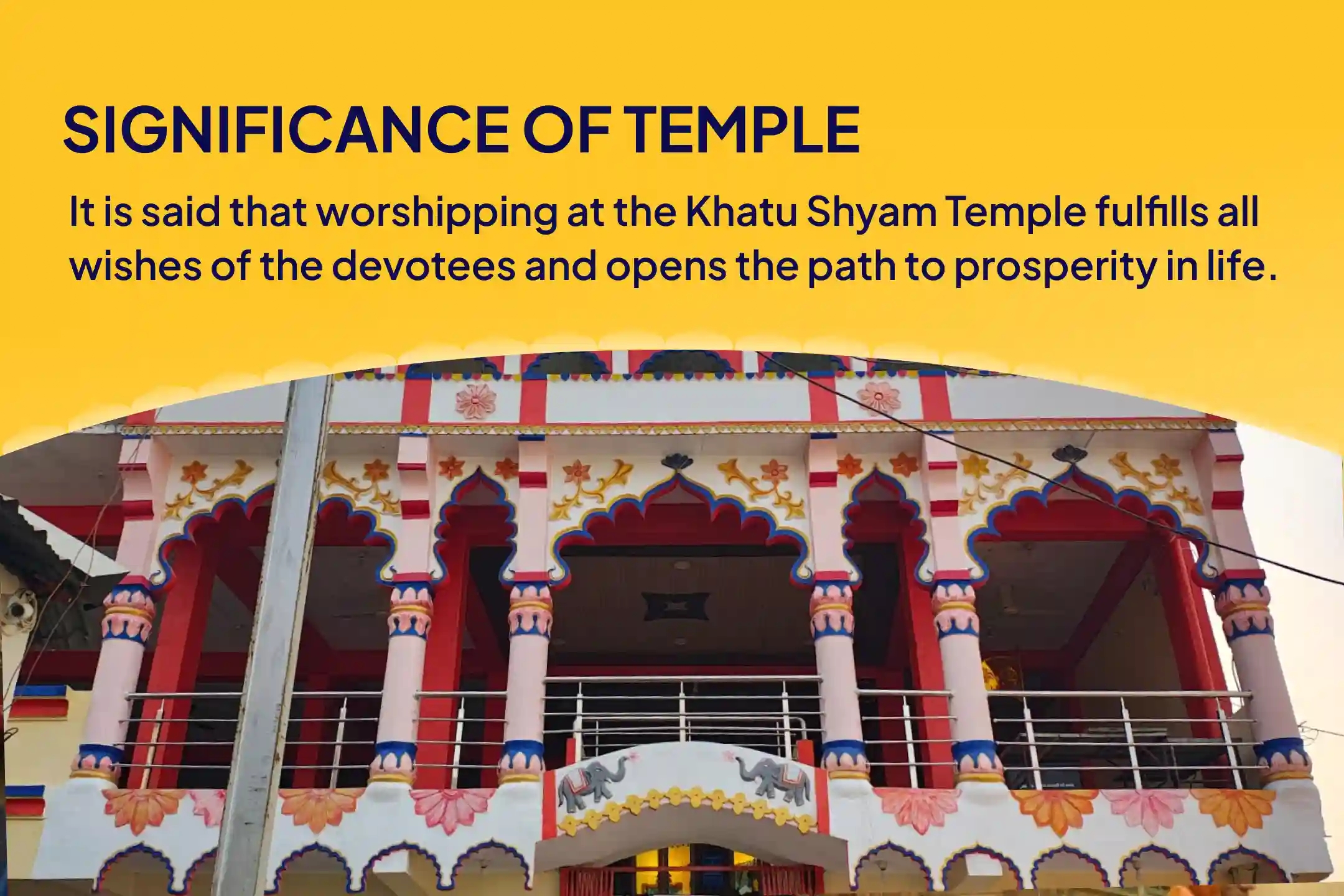 SIGNIFICANCE OF TEMPLE

It is said that worshipping at the Khatu Shyam Temple fulfills all wishes of the devotees and opens the path to prosperity in life.